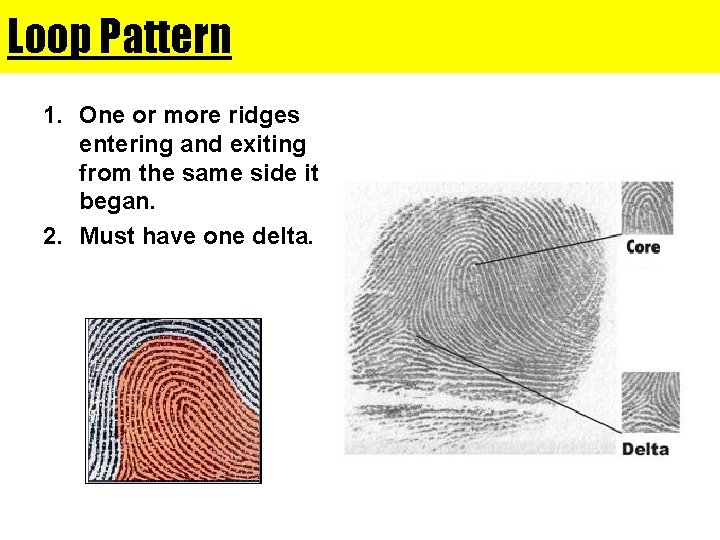 Loop Pattern

1. One or more ridges entering and exiting from the same side it began.
2. Must have one delta.

Core

Delta